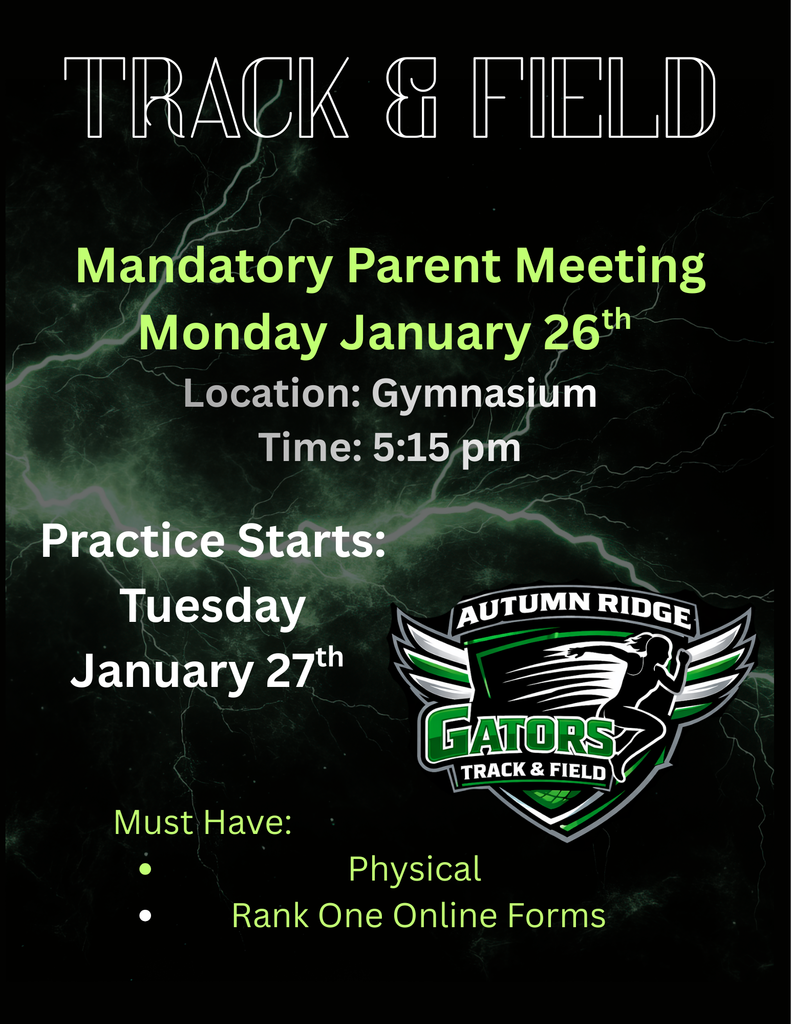 TRACK & FIELD

Mandatory Parent Meeting
Monday January 26$^{th}$
Location: Gymnasium
Time: 5:15 pm

Practice Starts:
Tuesday
January 27$^{th}$

AUTUMN RIDGE
GATORS
TRACK & FIELD

Must Have:
• Physical
• Rank One Online Forms